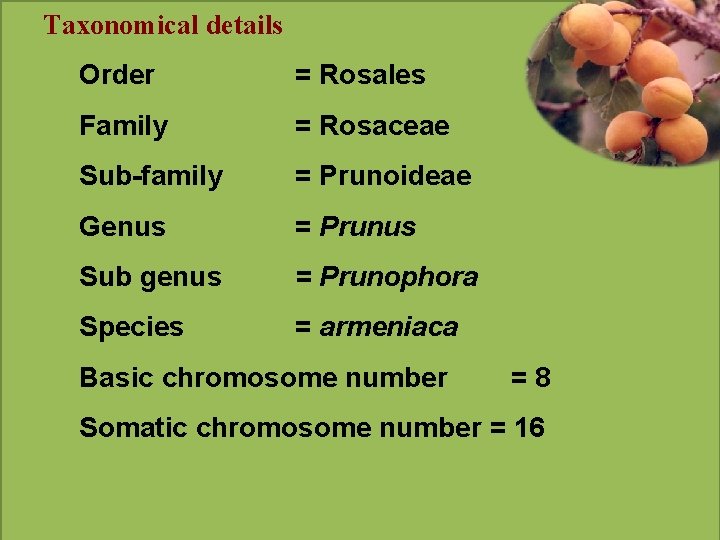 Taxonomical details

Order = Rosales

Family = Rosaceae

Sub-family = Prunoideae

Genus = Prunus

Sub genus = Prunophora

Species = armeniaca

Basic chromosome number = 8

Somatic chromosome number = 16